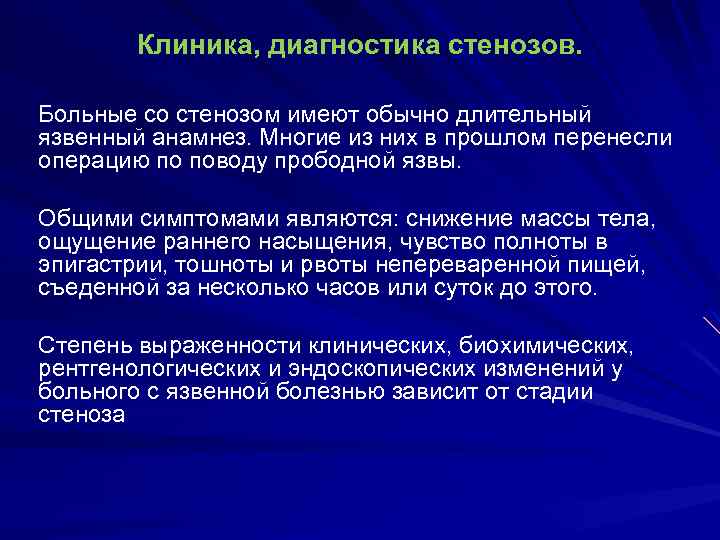 Клиника, диагностика стенозов.

Больные со стенозом имеют обычно длительный язвенный анамнез. Многие из них в прошлом перенесли операцию по поводу прободной язвы.

Общими симптомами являются: снижение массы тела, ощущение раннего насыщения, чувство полноты в эпигастрии, тошноты и рвоты непереваренной пищей, съеденной за несколько часов или суток до этого.

Степень выраженности клинических, биохимических, рентгенологических и эндоскопических изменений у больного с язвенной болезнью зависит от стадии стеноза